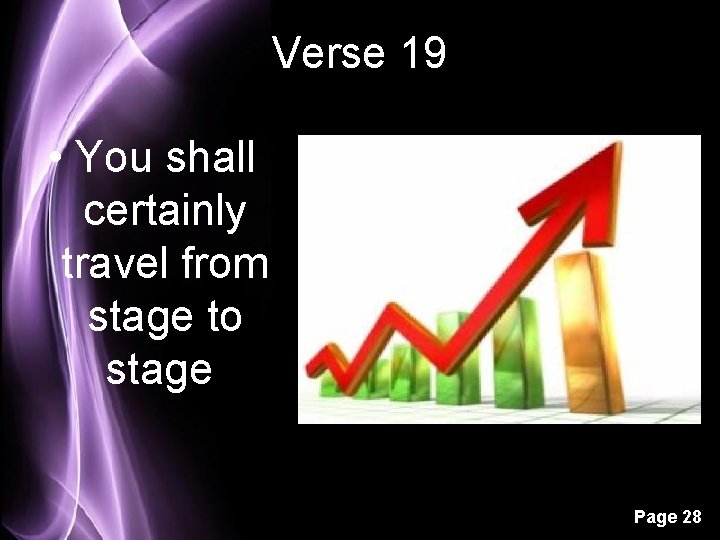 Verse 19

• You shall certainly travel from stage to stage

Page 28